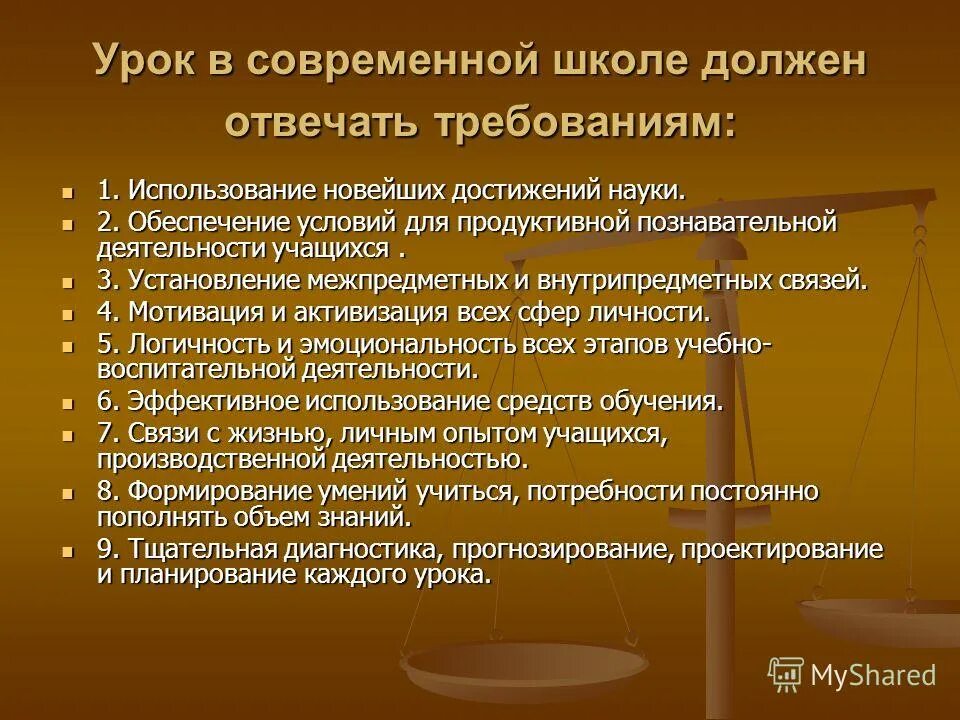 Урок в современной школе должен отвечать требованиям:

- 1. Использование новейших достижений науки.
- 2. Обеспечение условий для продуктивной познавательной деятельности учащихся .
- 3. Установление межпредметных и внутрипредметных связей.
- 4. Мотивация и активизация всех сфер личности.
- 5. Логичность и эмоциональность всех этапов учебно-воспитательной деятельности.
- 6. Эффективное использование средств обучения.
- 7. Связи с жизнью, личным опытом учащихся, производственной деятельностью.
- 8. Формирование умений учиться, потребности постоянно пополнять объем знаний.
- 9. Тщательная диагностика, прогнозирование, проектирование и планирование каждого урока.

MyShared